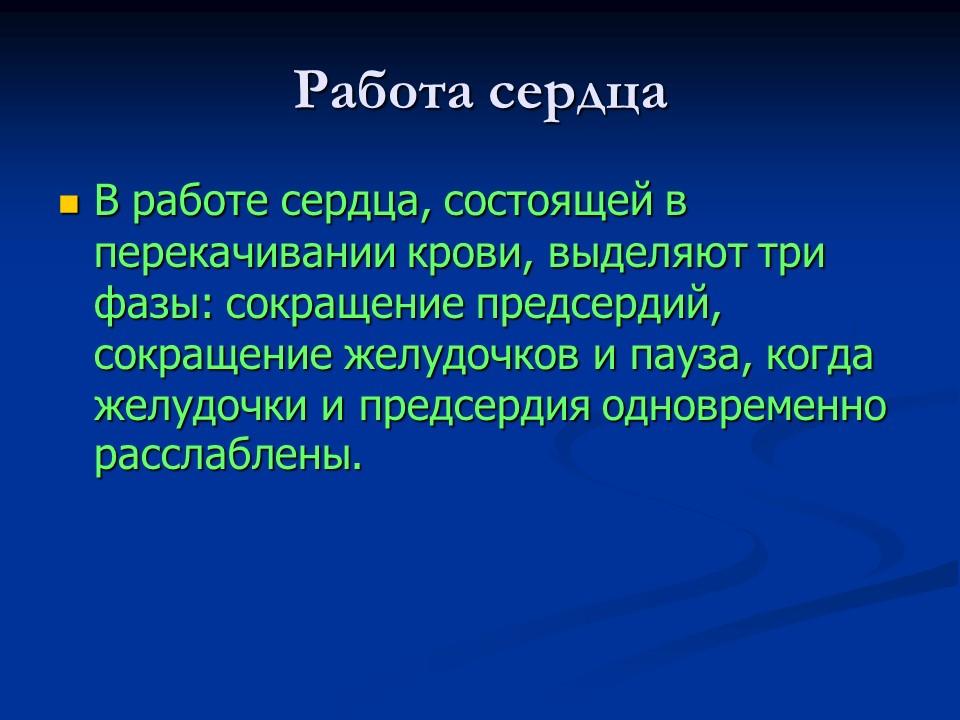 Работа сердца

В работе сердца, состоящей в перекачивании крови, выделяют три фазы: сокращение предсердий, сокращение желудочков и пауза, когда желудочки и предсердия одновременно расслаблены.